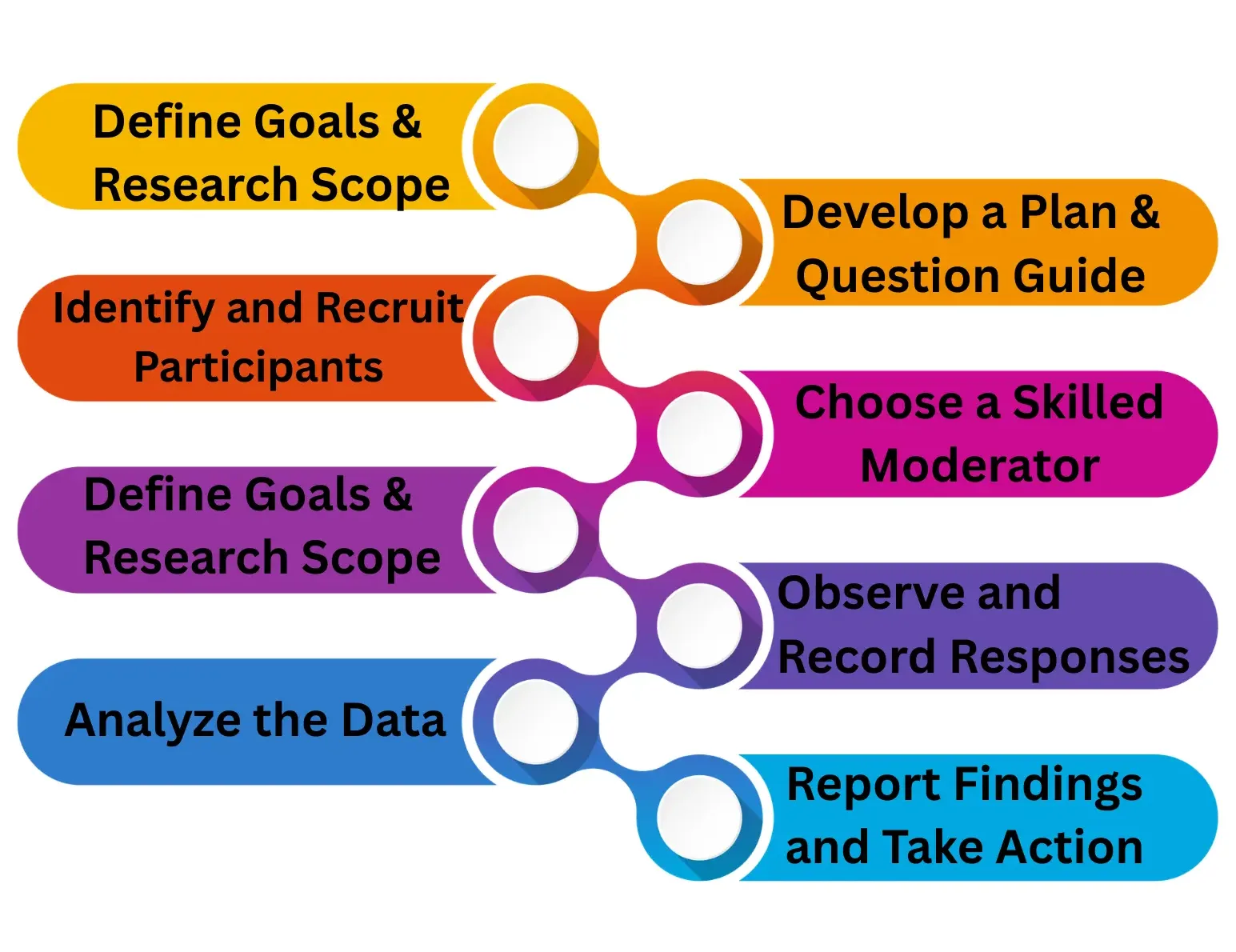 Define Goals & Research Scope

Develop a Plan & Question Guide

Identify and Recruit Participants

Choose a Skilled Moderator

Define Goals & Research Scope

Observe and Record Responses

Analyze the Data

Report Findings and Take Action